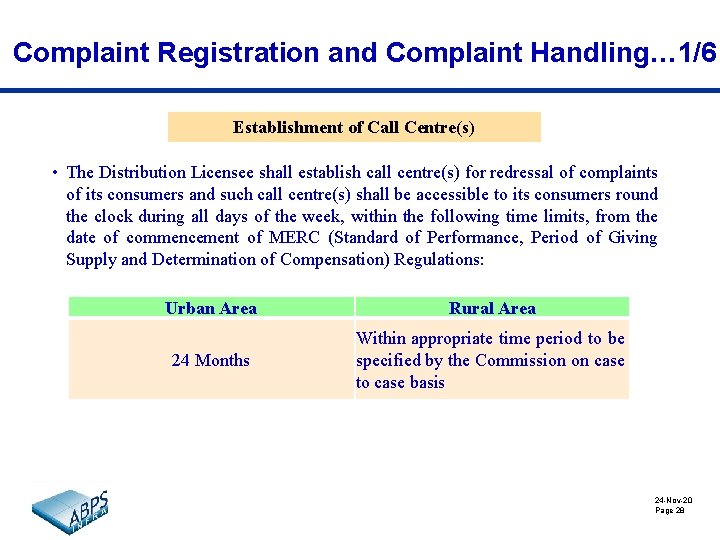 Complaint Registration and Complaint Handling…1/6

Establishment of Call Centre(s)

• The Distribution Licensee shall establish call centre(s) for redressal of complaints of its consumers and such call centre(s) shall be accessible to its consumers round the clock during all days of the week, within the following time limits, from the date of commencement of MERC (Standard of Performance, Period of Giving Supply and Determination of Compensation) Regulations:

| Urban Area | Rural Area |
|---|---|
| 24 Months | Within appropriate time period to be specified by the Commission on case to case basis |

ABPS INFRA

24-Nov-20
Page 28